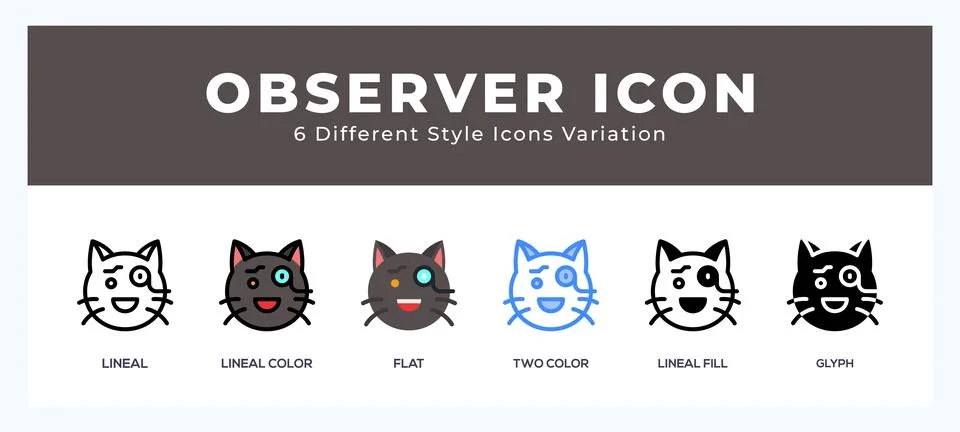 OBSERVER ICON
6 Different Style Icons Variation

LINEAL
LINEAL COLOR
FLAT
TWO COLOR
LINEAL FILL
GLYPH